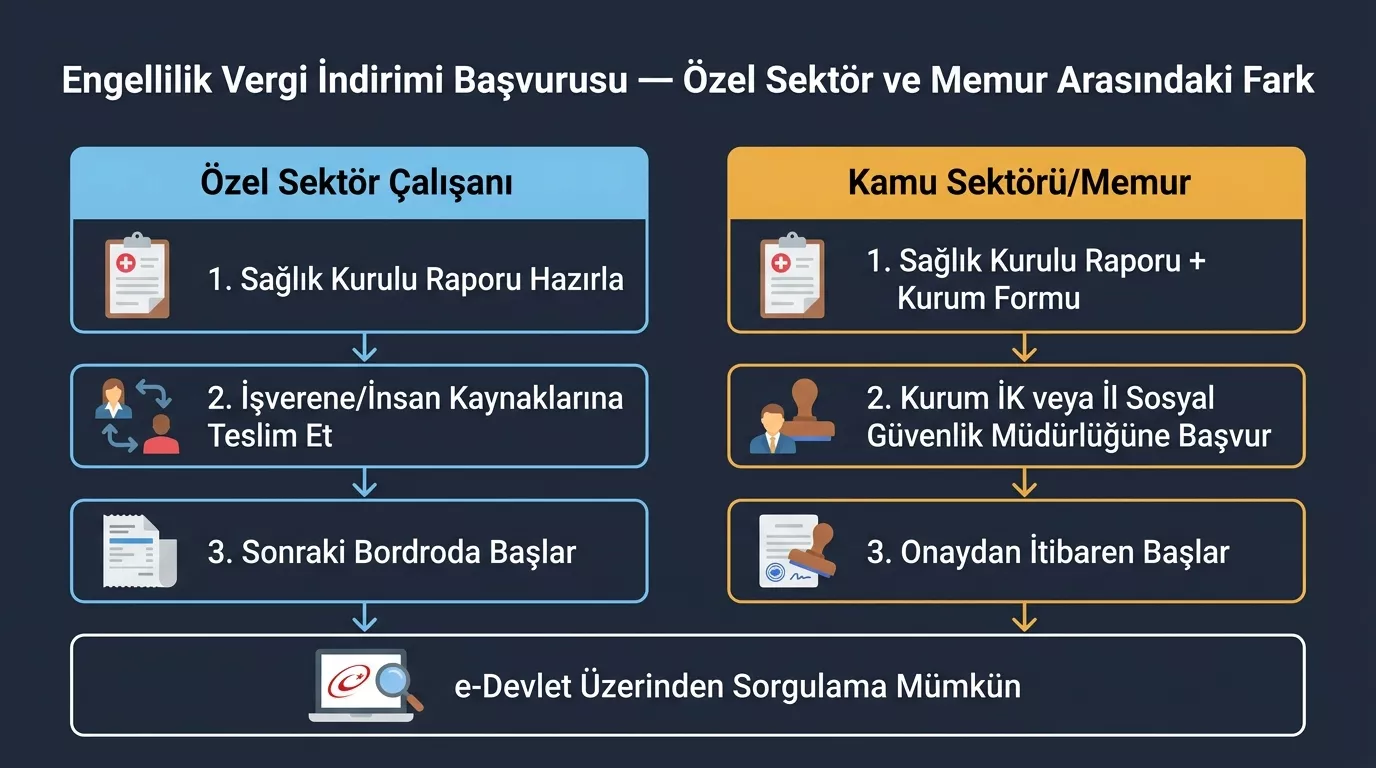 Engellilik Vergi İndirimi Başvurusu — Özel Sektör ve Memur Arasındaki Fark

Özel Sektör Çalışanı

1. Sağlık Kurulu Raporu Hazırla

2. İşverene/İnsan Kaynaklarına Teslim Et

3. Sonraki Bordroda Başlar

Kamu Sektörü/Memur

1. Sağlık Kurulu Raporu + Kurum Formu

2. Kurum İK veya İl Sosyal Güvenlik Müdürlüğüne Başvur

3. Onaydan İtibaren Başlar

e-Devlet Üzerinden Sorgulama Mümkün